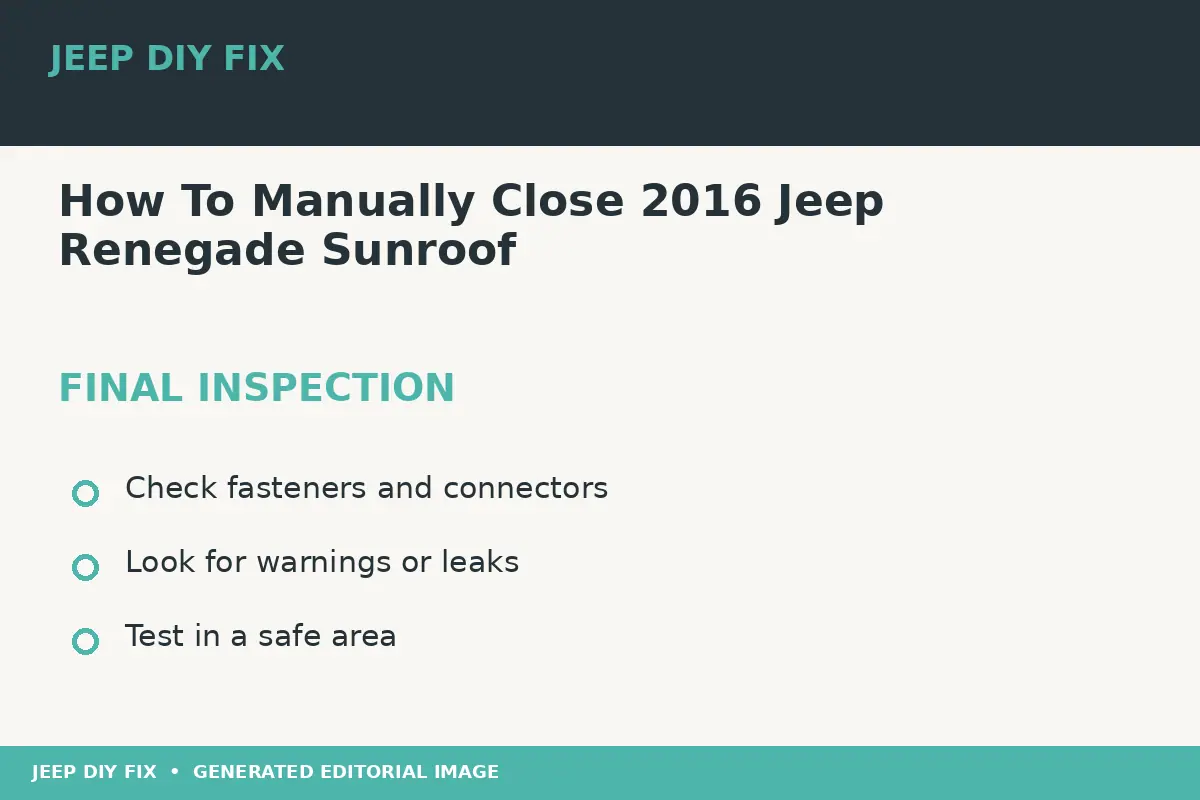 JEEP DIY FIX

How To Manually Close 2016 Jeep Renegade Sunroof

FINAL INSPECTION

Check fasteners and connectors

Look for warnings or leaks

Test in a safe area

JEEP DIY FIX • GENERATED EDITORIAL IMAGE